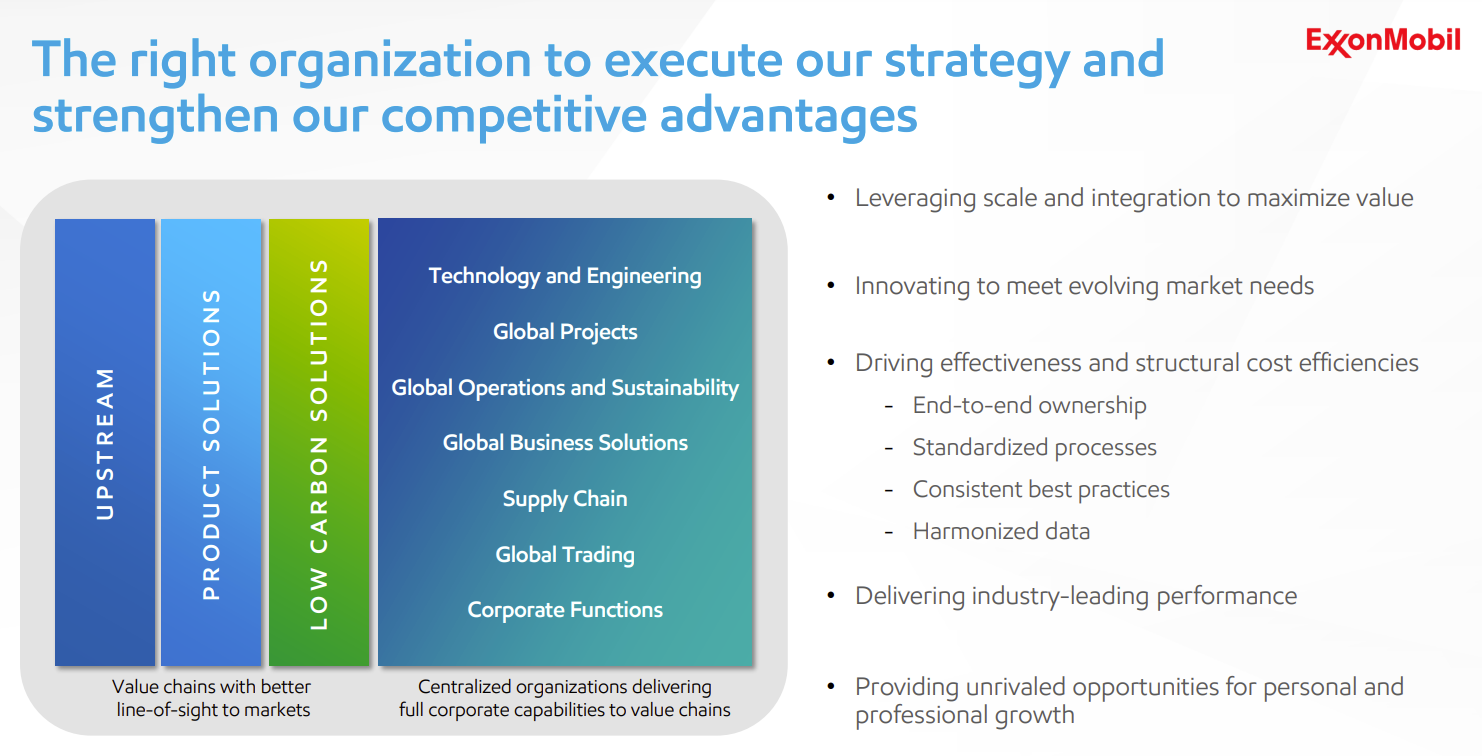 The right organization to execute our strategy and strengthen our competitive advantages

ExxonMobil

UPSTREAM

PRODUCT SOLUTIONS

LOW CARBON SOLUTIONS

Technology and Engineering
Global Projects
Global Operations and Sustainability
Global Business Solutions
Supply Chain
Global Trading
Corporate Functions

Value chains with better line-of-sight to markets

Centralized organizations delivering full corporate capabilities to value chains

• Leveraging scale and integration to maximize value

• Innovating to meet evolving market needs

• Driving effectiveness and structural cost efficiencies
- End-to-end ownership
- Standardized processes
- Consistent best practices
- Harmonized data

• Delivering industry-leading performance

• Providing unrivaled opportunities for personal and professional growth